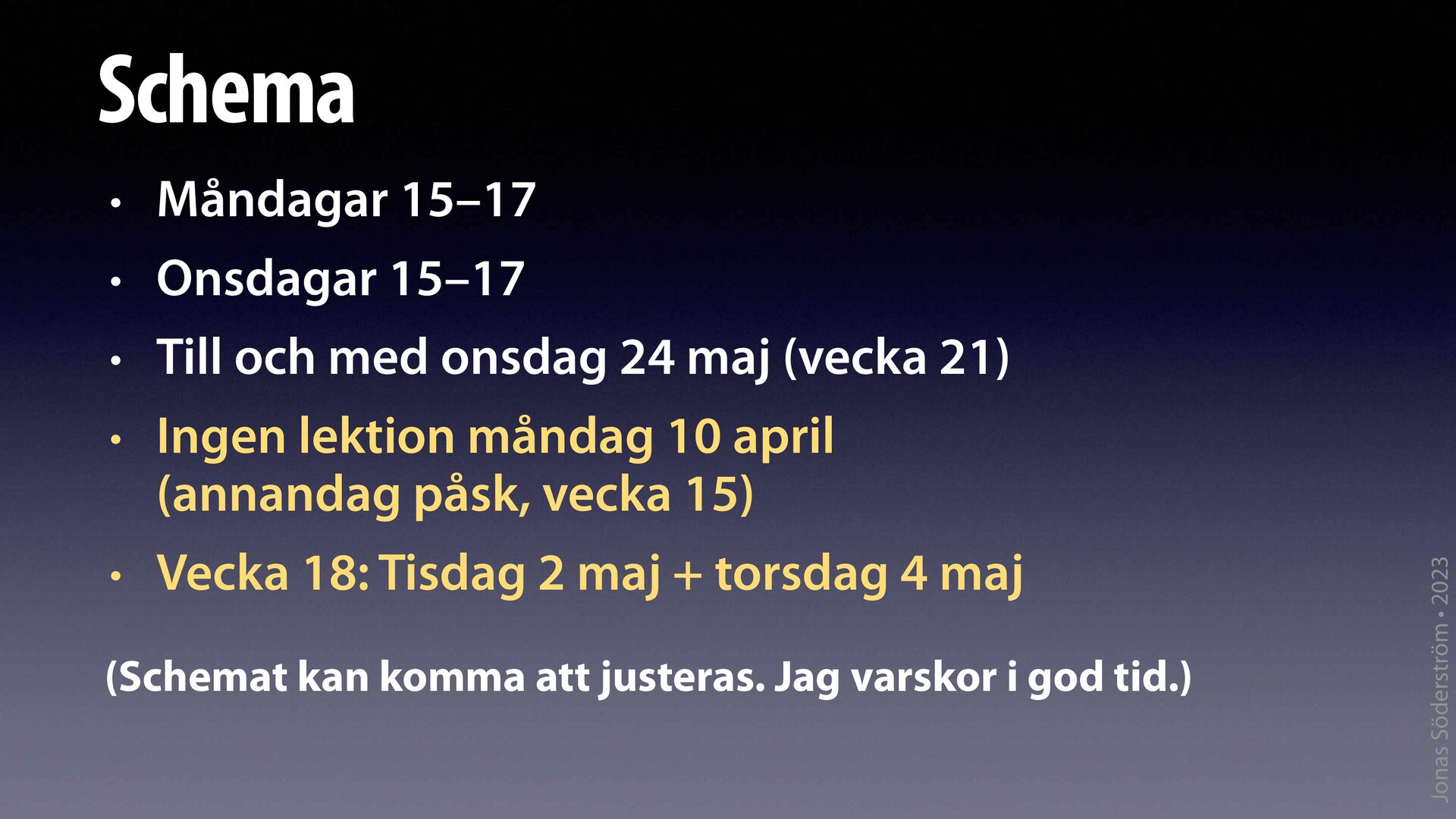 Schema

• Måndagar 15–17
• Onsdagar 15–17
• Till och med onsdag 24 maj (vecka 21)
• Ingen lektion måndag 10 april (annandag påsk, vecka 15)
• Vecka 18: Tisdag 2 maj + torsdag 4 maj

(Schemat kan komma att justeras. Jag varskor i god tid.)

Jonas Söderström • 2023